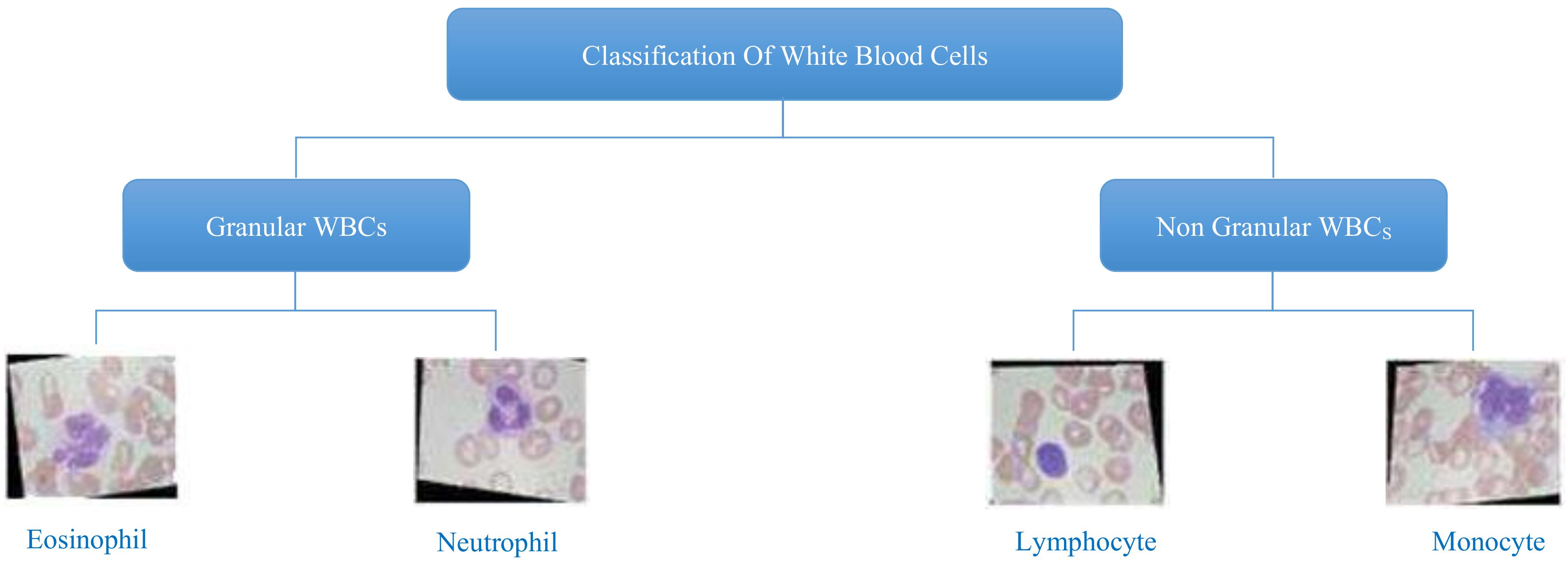 Classification Of White Blood Cells

Granular WBCs

Non Granular WBC$_S$

Eosinophil

Neutrophil

Lymphocyte

Monocyte